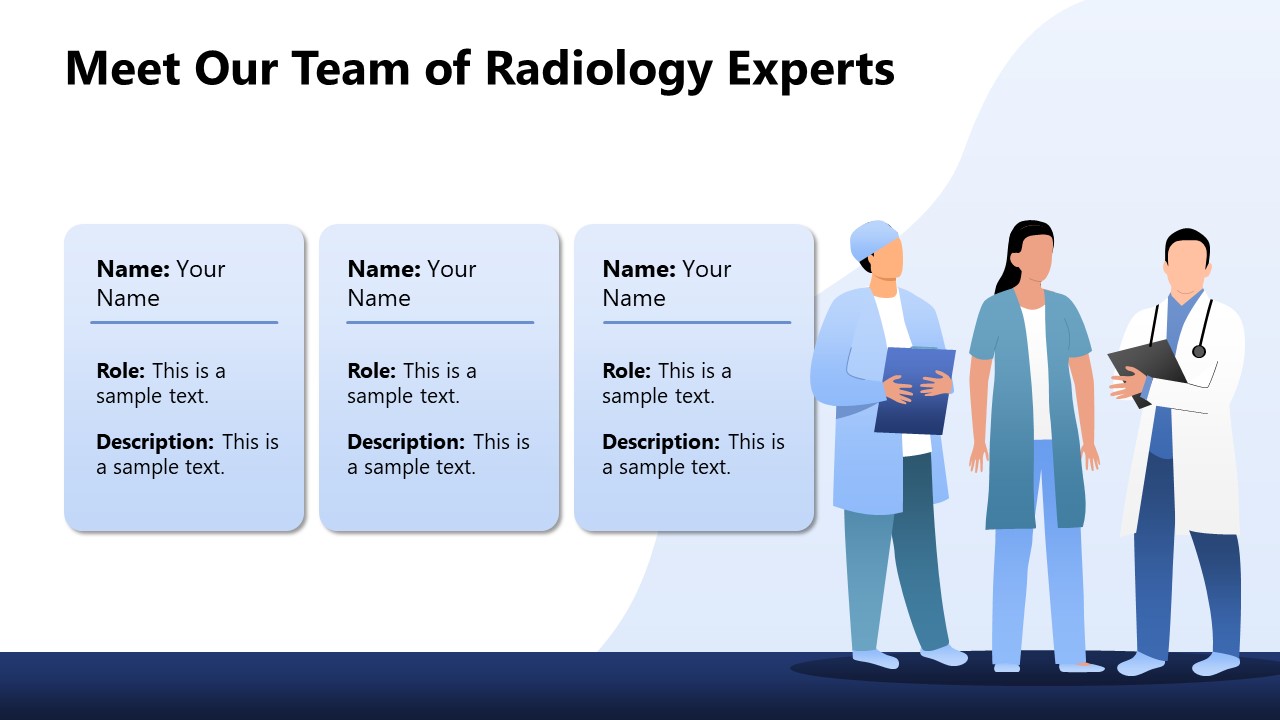 Meet Our Team of Radiology Experts

Name: Your Name

Role: This is a sample text.

Description: This is a sample text.

Name: Your Name

Role: This is a sample text.

Description: This is a sample text.

Name: Your Name

Role: This is a sample text.

Description: This is a sample text.